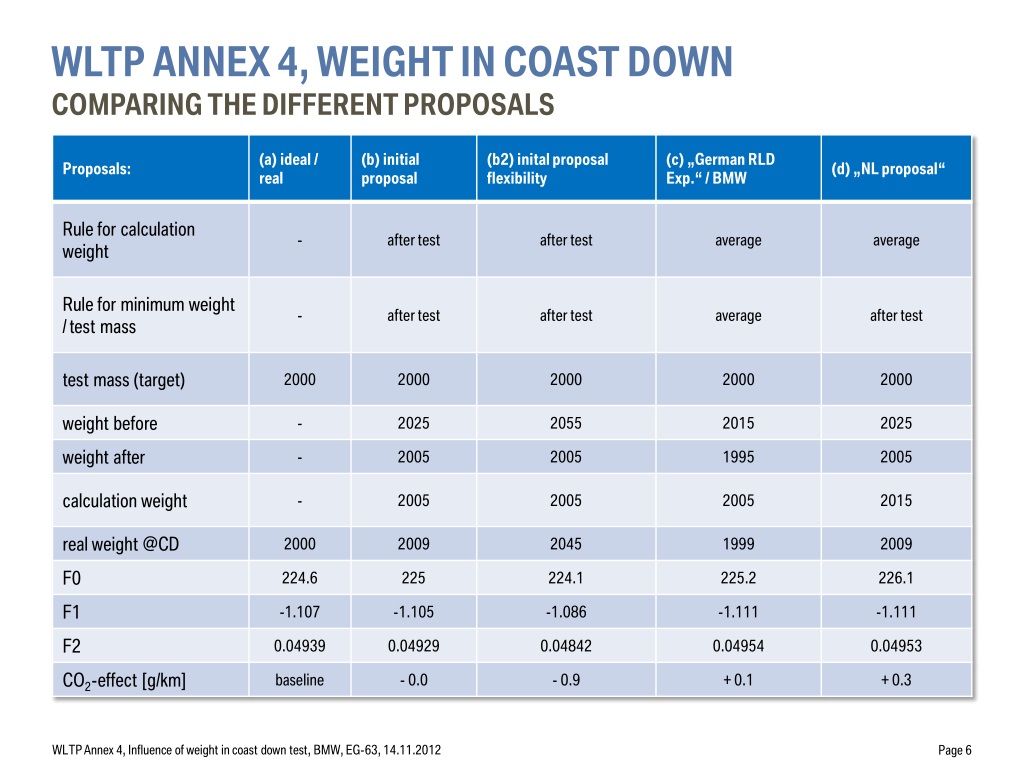 WLTP ANNEX 4, WEIGHT IN COAST DOWN
COMPARING THE DIFFERENT PROPOSALS

| Proposals: | (a) ideal / real | (b) initial proposal | (b2) inital proposal flexibility | (c) „German RLD Exp.“ / BMW | (d) „NL proposal“ |
|---|---|---|---|---|---|
| Rule for calculation weight | - | after test | after test | average | average |
| Rule for minimum weight / test mass | - | after test | after test | average | after test |
| test mass (target) | 2000 | 2000 | 2000 | 2000 | 2000 |
| weight before | - | 2025 | 2055 | 2015 | 2025 |
| weight after | - | 2005 | 2005 | 1995 | 2005 |
| calculation weight | - | 2005 | 2005 | 2005 | 2015 |
| real weight @CD | 2000 | 2009 | 2045 | 1999 | 2009 |
| F0 | 224.6 | 225 | 224.1 | 225.2 | 226.1 |
| F1 | -1.107 | -1.105 | -1.086 | -1.111 | -1.111 |
| F2 | 0.04939 | 0.04929 | 0.04842 | 0.04954 | 0.04953 |
| $CO_2$-effect [g/km] | baseline | - 0.0 | - 0.9 | + 0.1 | + 0.3 |

WLTP Annex 4, Influence of weight in coast down test, BMW, EG-63, 14.11.2012

Page 6